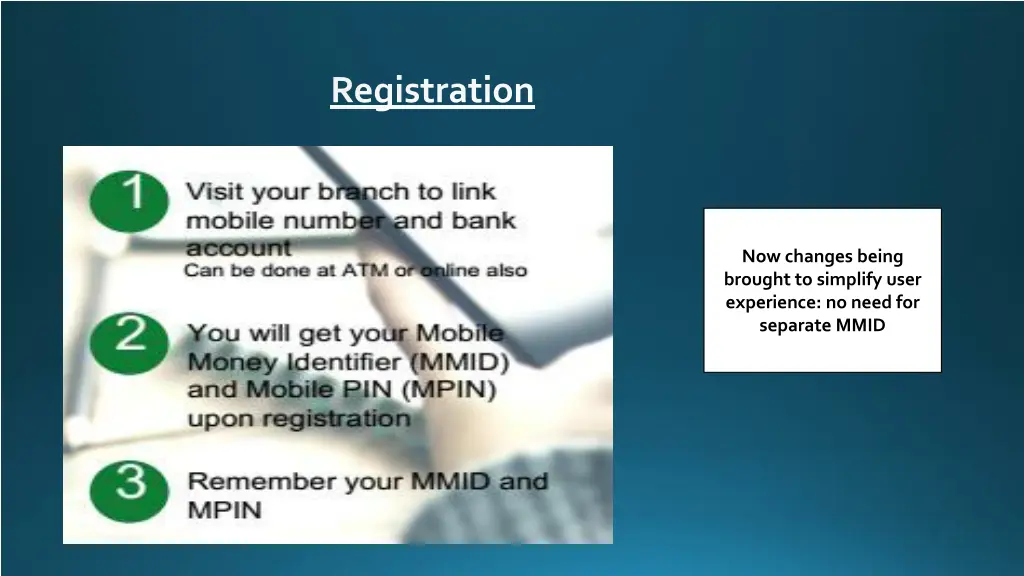 Registration

1 Visit your branch to link mobile number and bank account
Can be done at ATM or online also

2 You will get your Mobile Money Identifier (MMID) and Mobile PIN (MPIN) upon registration

3 Remember your MMID and MPIN

Now changes being brought to simplify user experience: no need for separate MMID